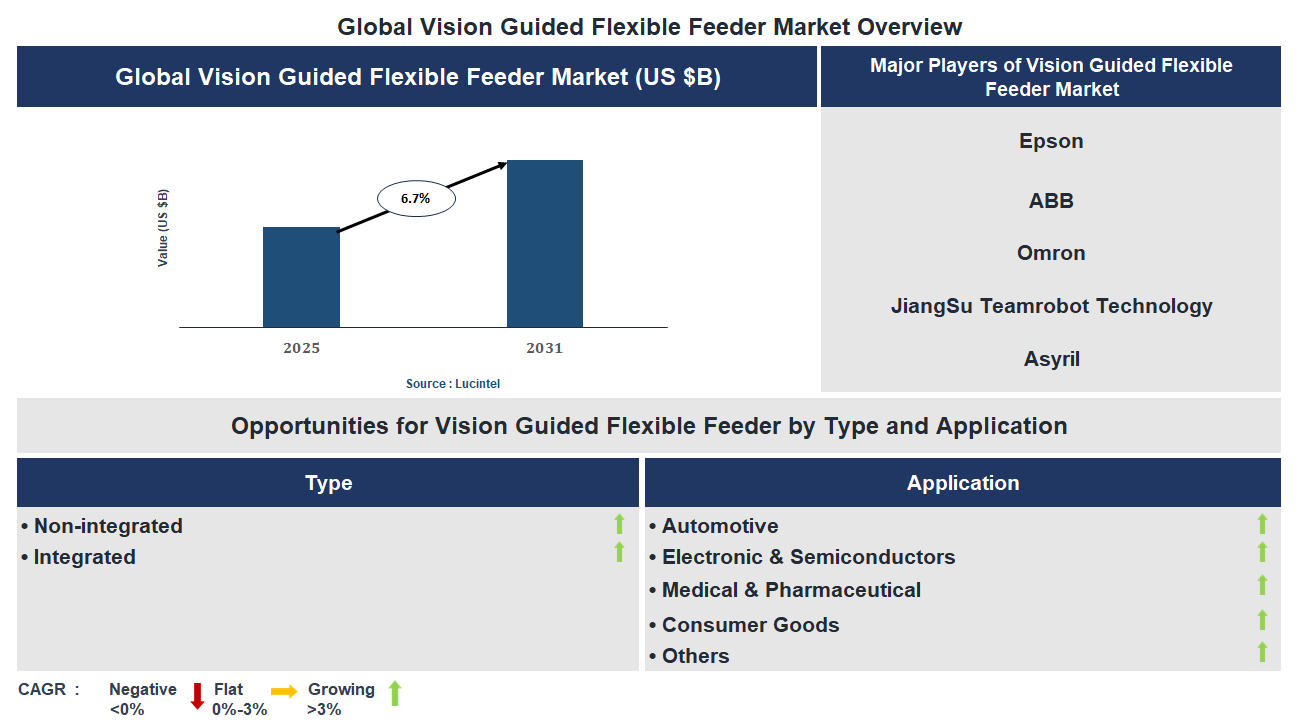 Global Vision Guided Flexible Feeder Market Overview

Global Vision Guided Flexible Feeder Market (US $B)

Value (US $B)

6.7%

2025

2031

Source : Lucintel

Major Players of Vision Guided Flexible Feeder Market

Epson

ABB

Omron

JiangSu Teamrobot Technology

Asyril

Opportunities for Vision Guided Flexible Feeder by Type and Application

Type

• Non-integrated
• Integrated

Application

• Automotive
• Electronic & Semiconductors
• Medical & Pharmaceutical
• Consumer Goods
• Others

CAGR : Negative <0% Flat 0%-3% Growing >3%